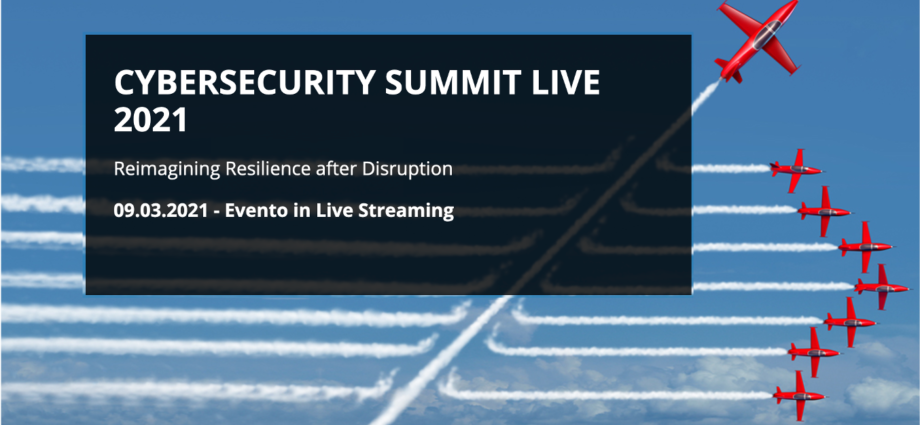 CYBERSECURITY SUMMIT LIVE 2021

Reimagining Resilience after Disruption

09.03.2021 - Evento in Live Streaming